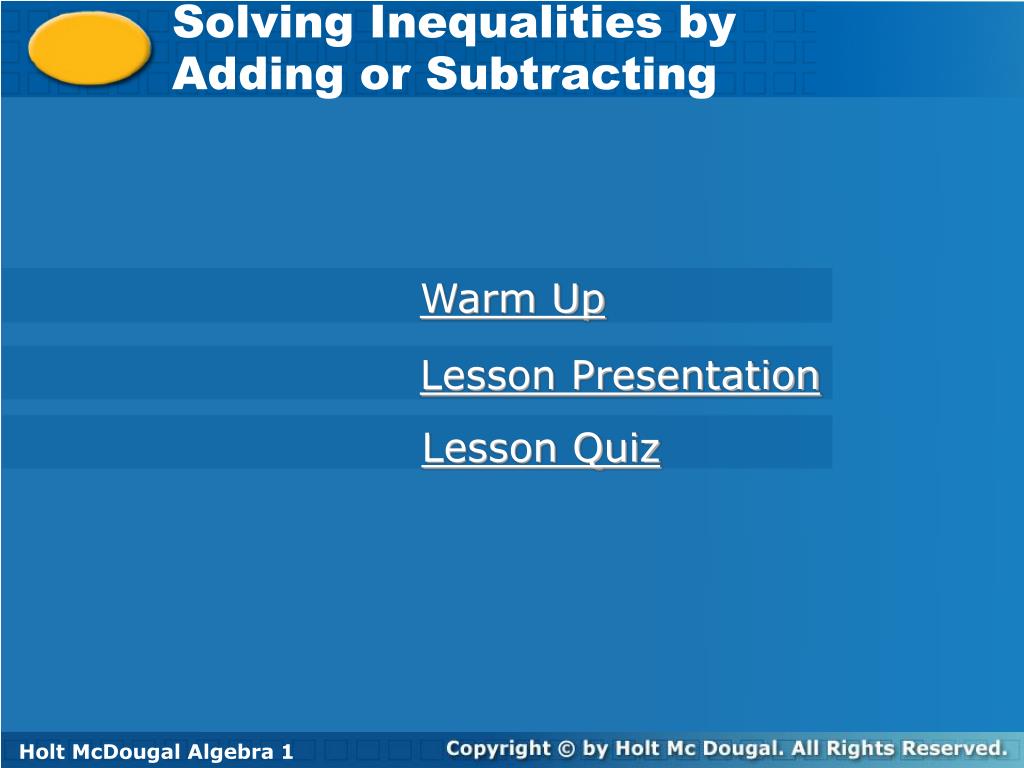 Solving Inequalities by Adding or Subtracting

Warm Up

Lesson Presentation

Lesson Quiz

Holt McDougal Algebra 1

Copyright © by Holt Mc Dougal. All Rights Reserved.